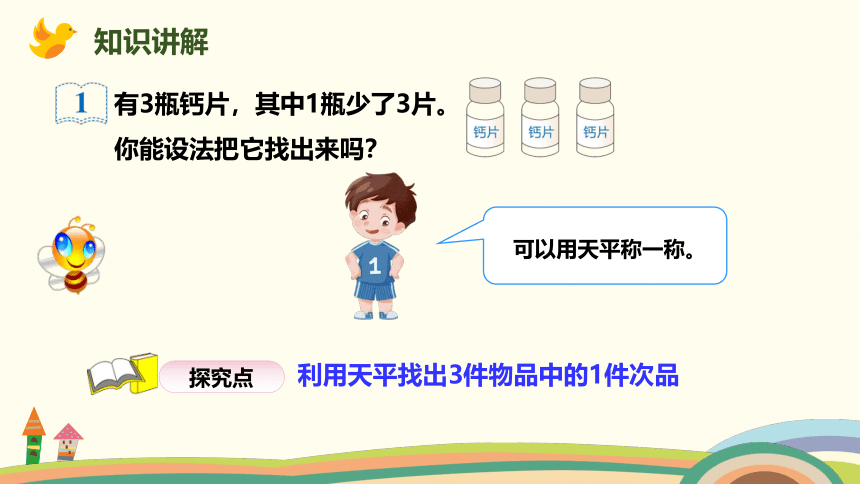 知识讲解

1 有3瓶钙片，其中1瓶少了3片。你能设法把它找出来吗？

钙片 钙片 钙片

1

可以用天平称一称。

探究点 利用天平找出3件物品中的1件次品